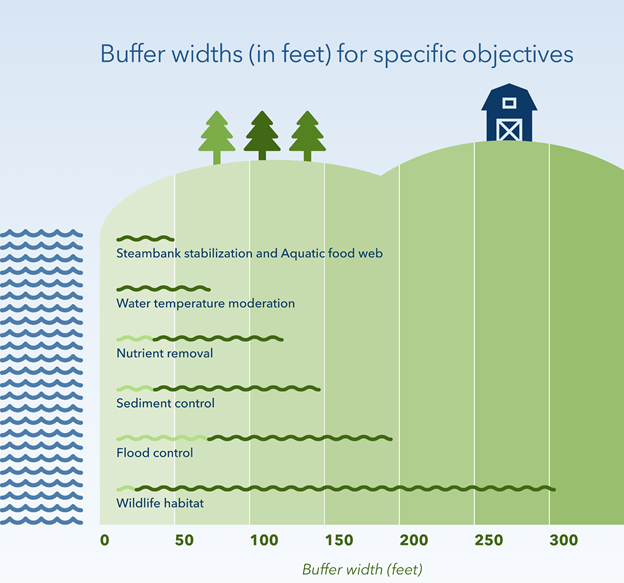 Buffer widths (in feet) for specific objectives

Steambank stabilization and Aquatic food web

Water temperature moderation

Nutrient removal

Sediment control

Flood control

Wildlife habitat

0 50 100 150 200 250 300

Buffer width (feet)